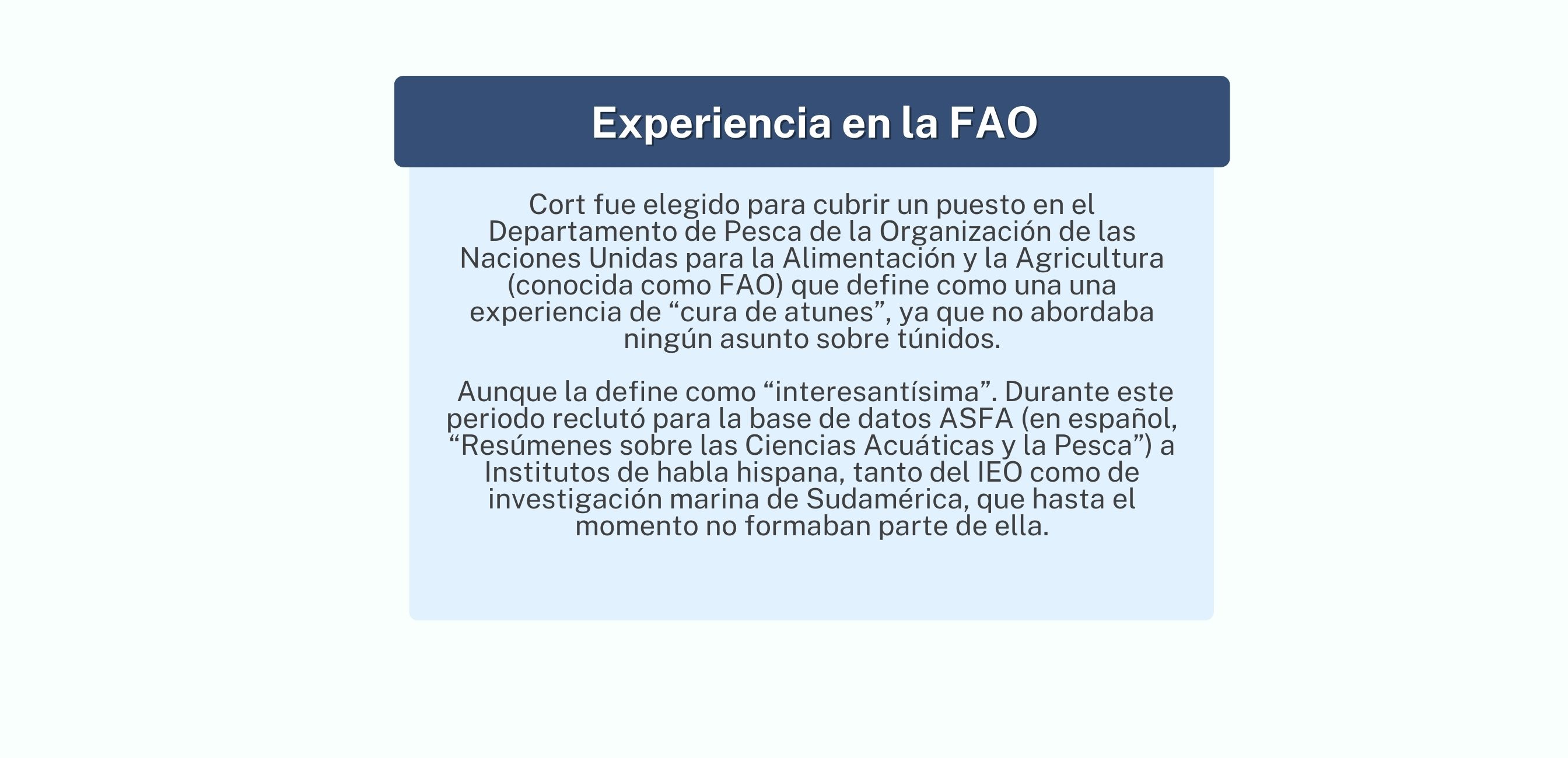 Experiencia en la FAO

Cort fue elegido para cubrir un puesto en el Departamento de Pesca de la Organización de las Naciones Unidas para la Alimentación y la Agricultura (conocida como FAO) que define como una una experiencia de “cura de atunes”, ya que no abordaba ningún asunto sobre túnidos.

Aunque la define como “interesantísima”. Durante este periodo reclutó para la base de datos ASFA (en español, “Resúmenes sobre las Ciencias Acuáticas y la Pesca”) a Institutos de habla hispana, tanto del IEO como de investigación marina de Sudamérica, que hasta el momento no formaban parte de ella.